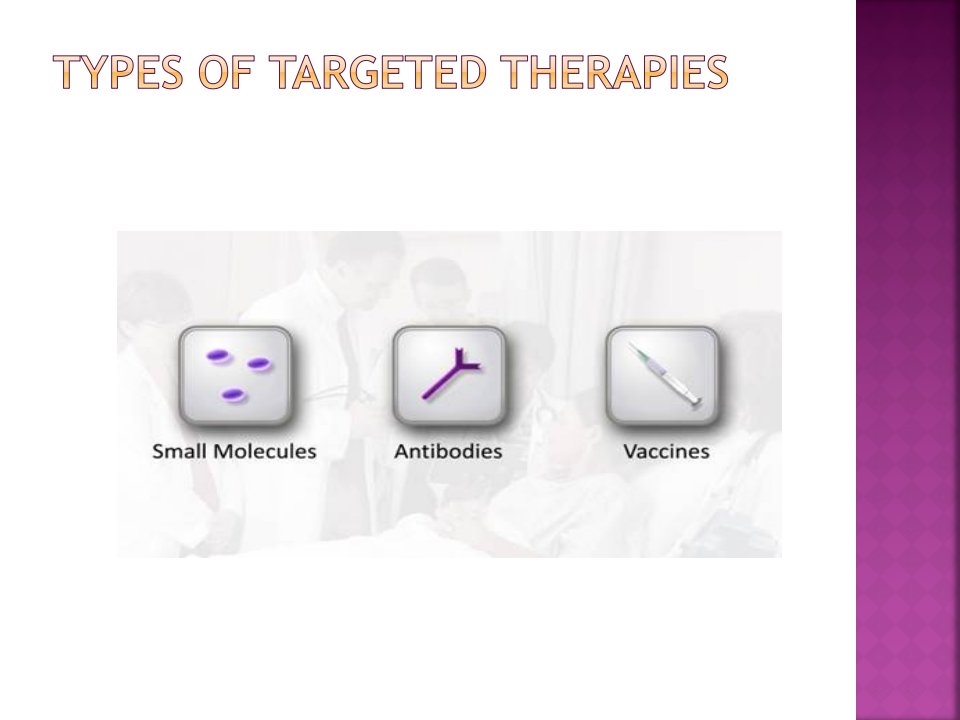 TYPES OF TARGETED THERAPIES

Small Molecules

Antibodies

Vaccines